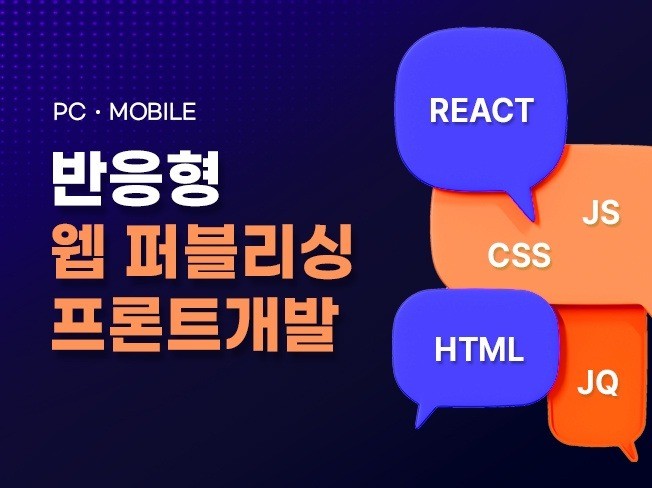 PC · MOBILE

반응형
웹 퍼블리싱
프론트개발

REACT

JS

CSS

HTML

JQ